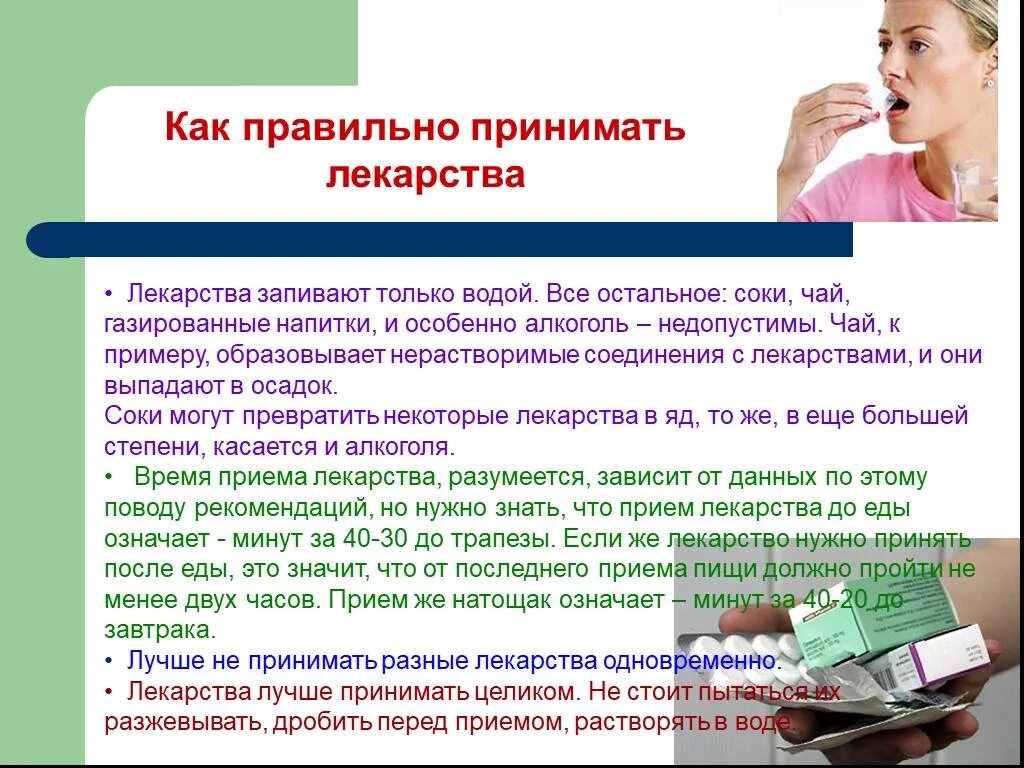 Как правильно принимать лекарства

• Лекарства запивают только водой. Все остальное: соки, чай, газированные напитки, и особенно алкоголь – недопустимы. Чай, к примеру, образовывает нерастворимые соединения с лекарствами, и они выпадают в осадок.
Соки могут превратить некоторые лекарства в яд, то же, в еще большей степени, касается и алкоголя.
• Время приема лекарства, разумеется, зависит от данных по этому поводу рекомендаций, но нужно знать, что прием лекарства до еды означает - минут за 40-30 до трапезы. Если же лекарство нужно принять после еды, это значит, что от последнего приема пищи должно пройти не менее двух часов. Прием же натощак означает – минут за 40-20 до завтрака.
• Лучше не принимать разные лекарства одновременно.
• Лекарства лучше принимать целиком. Не стоит пытаться их разжевывать, дробить перед приемом, растворять в воде.